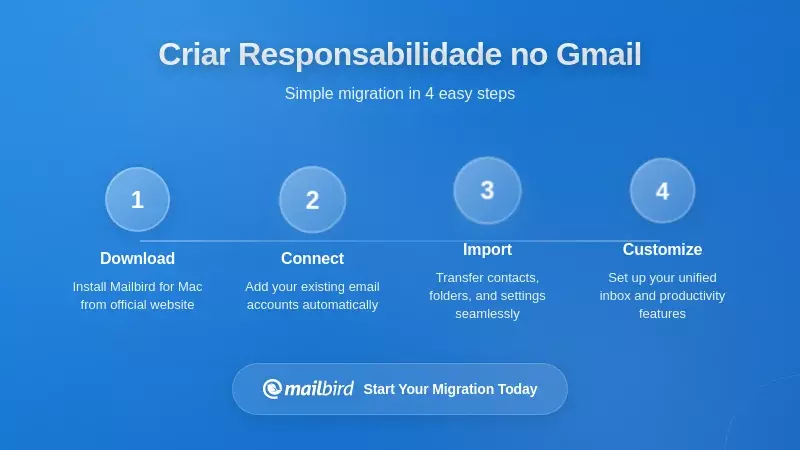 Criar Responsabilidade no Gmail

Simple migration in 4 easy steps

1
Download
Install Mailbird for Mac from official website

2
Connect
Add your existing email accounts automatically

3
Import
Transfer contacts, folders, and settings seamlessly

4
Customize
Set up your unified inbox and productivity features

mailbird Start Your Migration Today